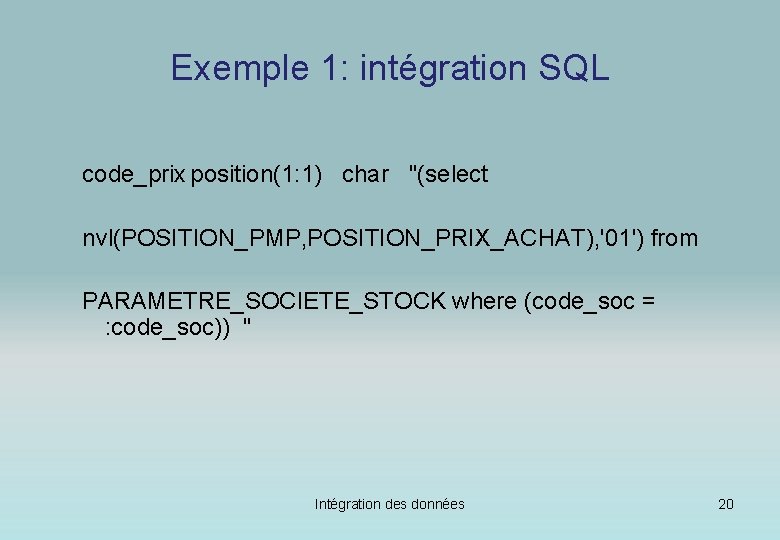 Exemple 1: intégration SQL

code_prix position(1:1) char "(select

nvl(POSITION_PMP,POSITION_PRIX_ACHAT),'01') from

PARAMETRE_SOCIETE_STOCK where (code_soc = :code_soc)) "

Intégration des données

20